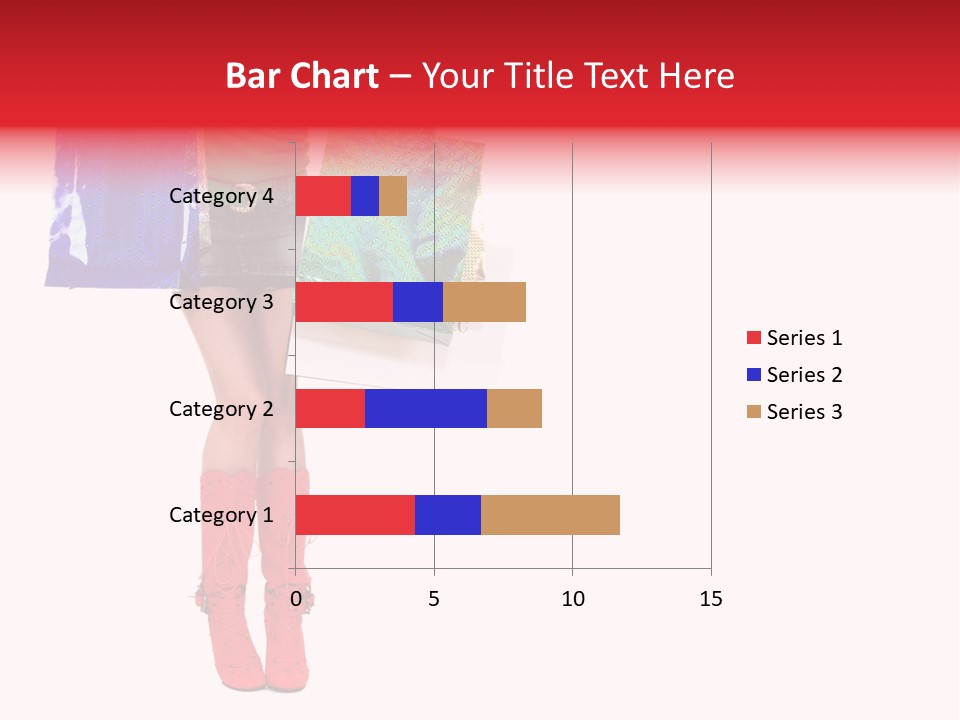 Bar Chart – Your Title Text Here

Category 4
Category 3
Category 2
Category 1

0
5
10
15

Series 1
Series 2
Series 3